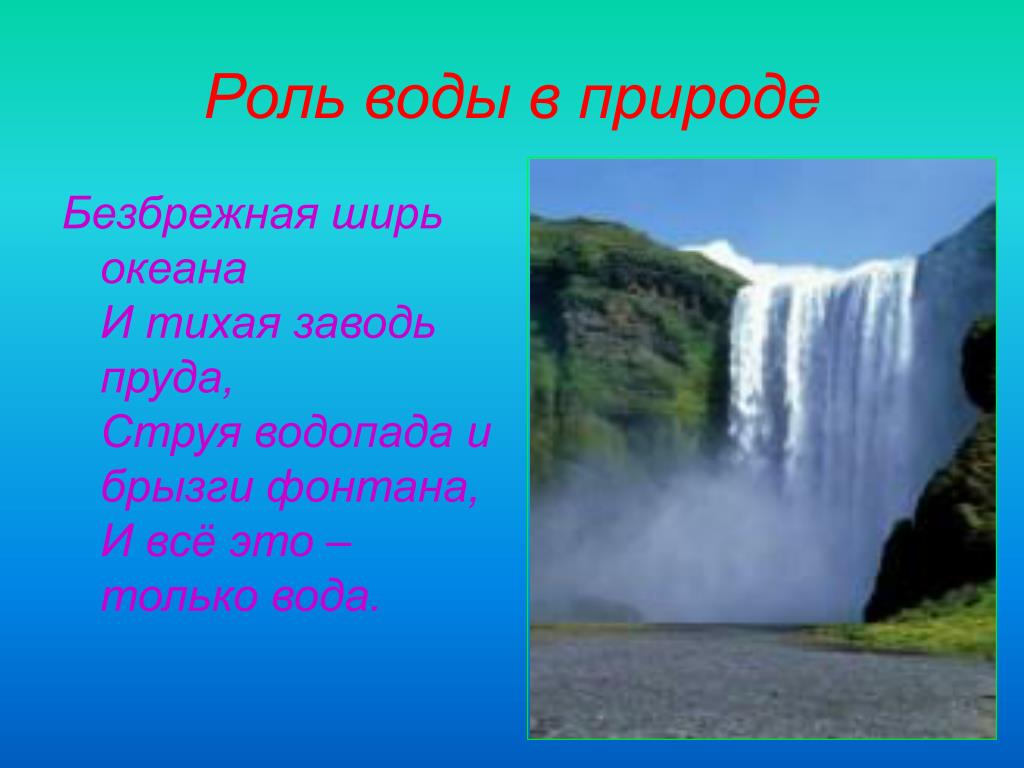 Роль воды в природе

Безбрежная ширь океана
И тихая заводь пруда,
Струя водопада и брызги фонтана,
И всё это – только вода.